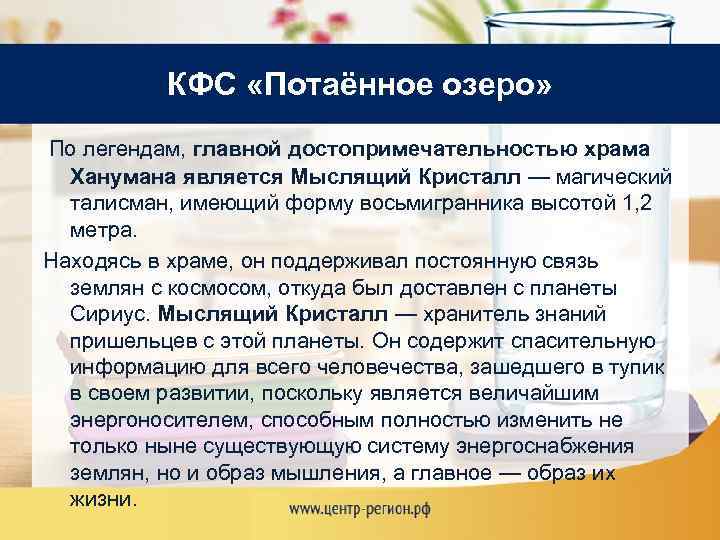 КФС «Потаённое озеро»

По легендам, главной достопримечательностью храма Ханумана является Мыслящий Кристалл — магический талисман, имеющий форму восьмигранника высотой 1,2 метра.

Находясь в храме, он поддерживал постоянную связь землян с космосом, откуда был доставлен с планеты Сириус. Мыслящий Кристалл — хранитель знаний пришельцев с этой планеты. Он содержит спасительную информацию для всего человечества, зашедшего в тупик в своем развитии, поскольку является величайшим энергоносителем, способным полностью изменить не только ныне существующую систему энергоснабжения землян, но и образ мышления, а главное — образ их жизни.

www.центр-регион.рф